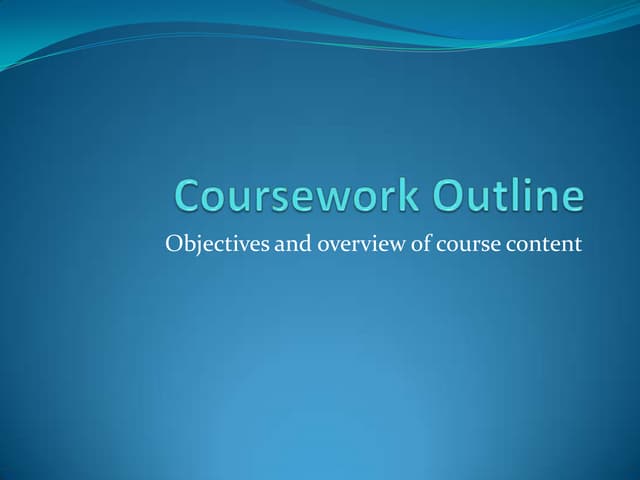 Coursework Outline

Objectives and overview of course content